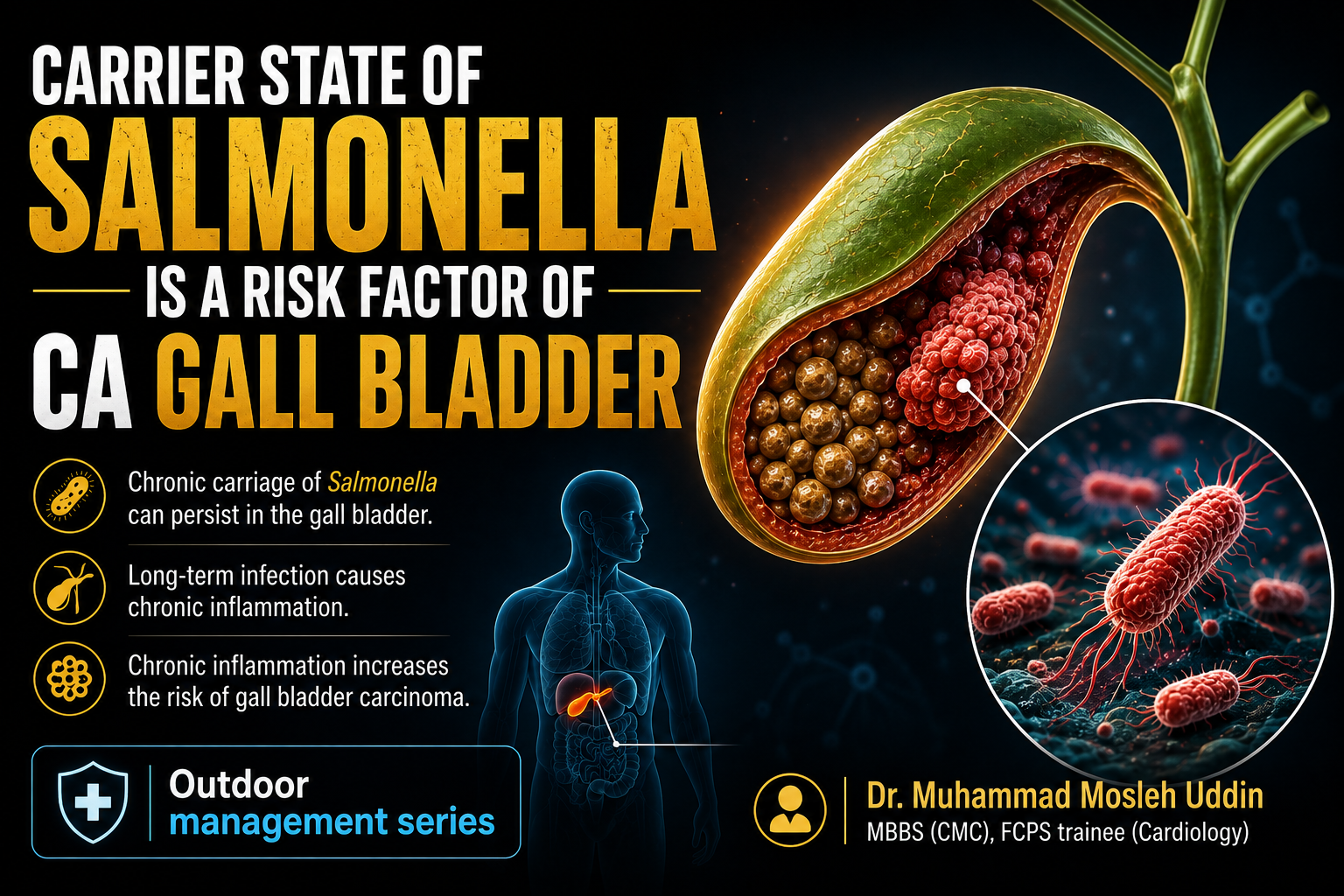 CARRIER STATE OF
SALMONELLA
IS A RISK FACTOR OF
CA GALL BLADDER

Chronic carriage of Salmonella can persist in the gall bladder.

Long-term infection causes chronic inflammation.

Chronic inflammation increases the risk of gall bladder carcinoma.

Outdoor
management series

Dr. Muhammad Mosleh Uddin
MBBS (CMC), FCPS trainee (Cardiology)